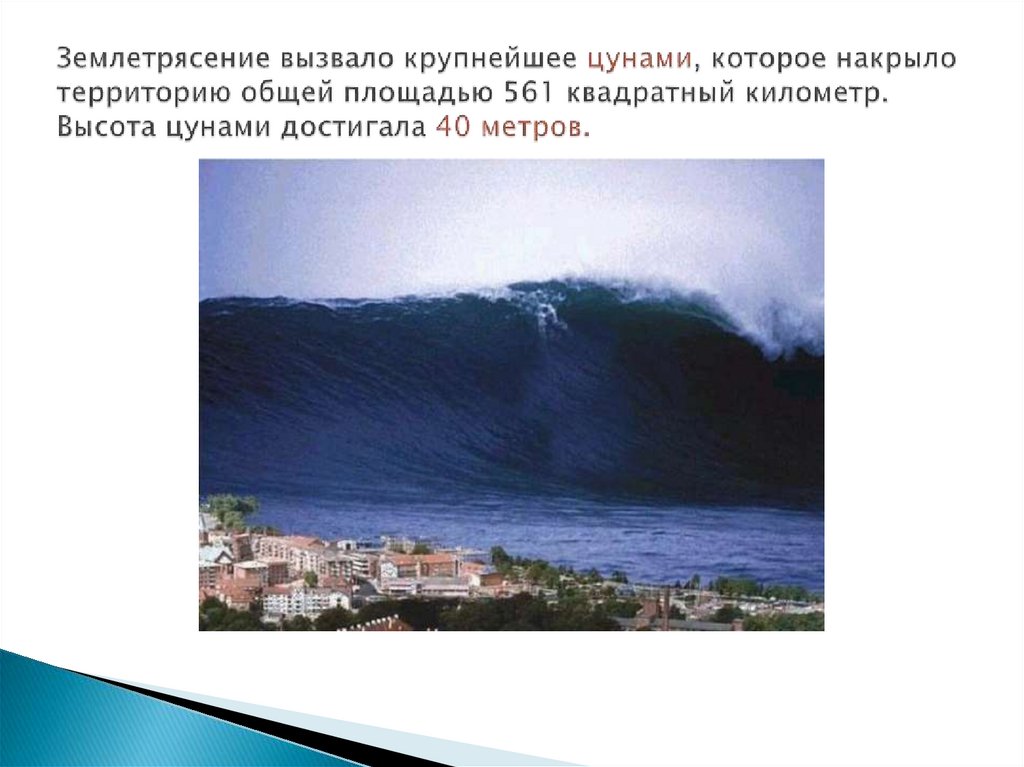 Землетрясение вызвало крупнейшее цунами, которое накрыло территорию общей площадью 561 квадратный километр. Высота цунами достигала 40 метров.